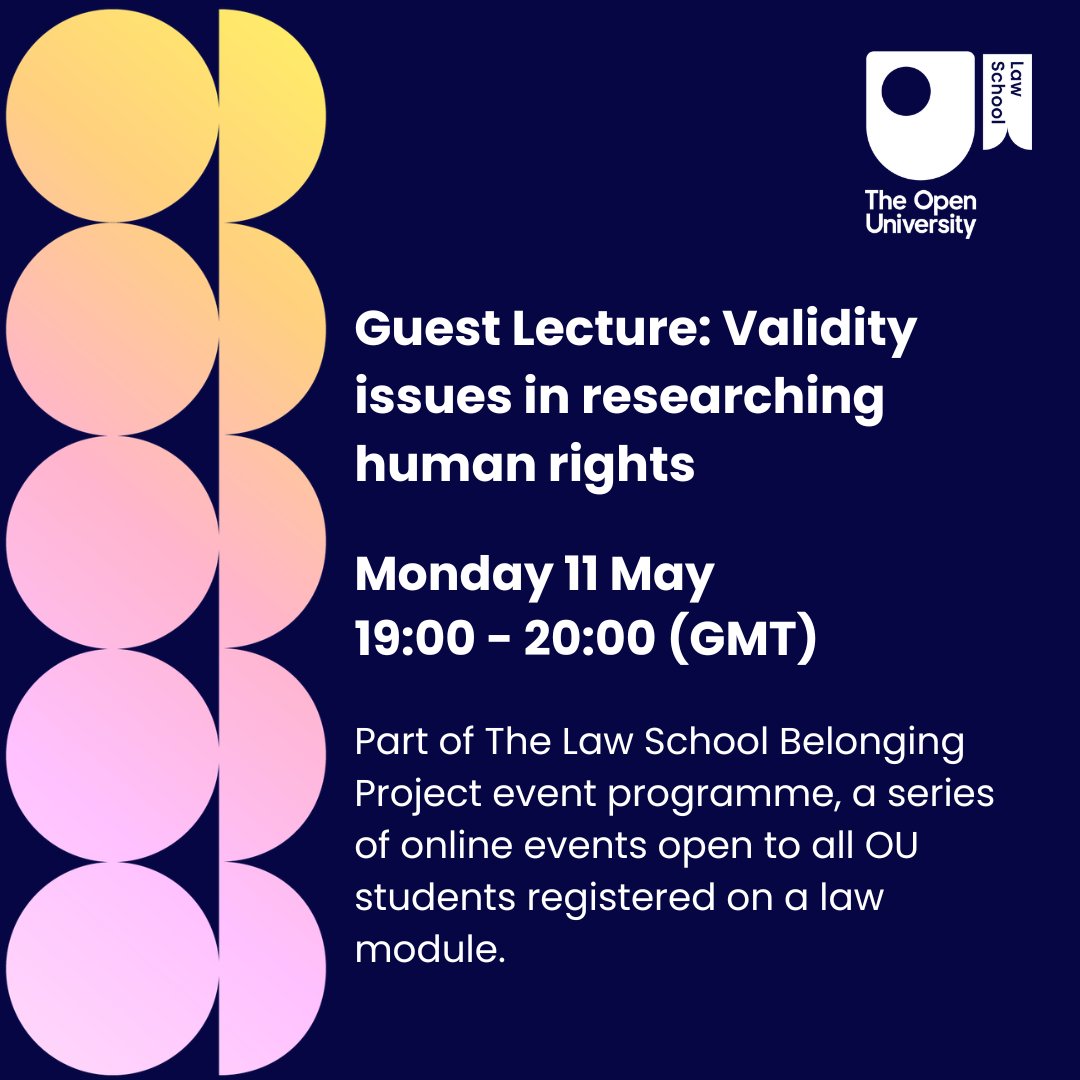 Law School

The Open University

Guest Lecture: Validity issues in researching human rights

Monday 11 May
19:00 - 20:00 (GMT)

Part of The Law School Belonging Project event programme, a series of online events open to all OU students registered on a law module.